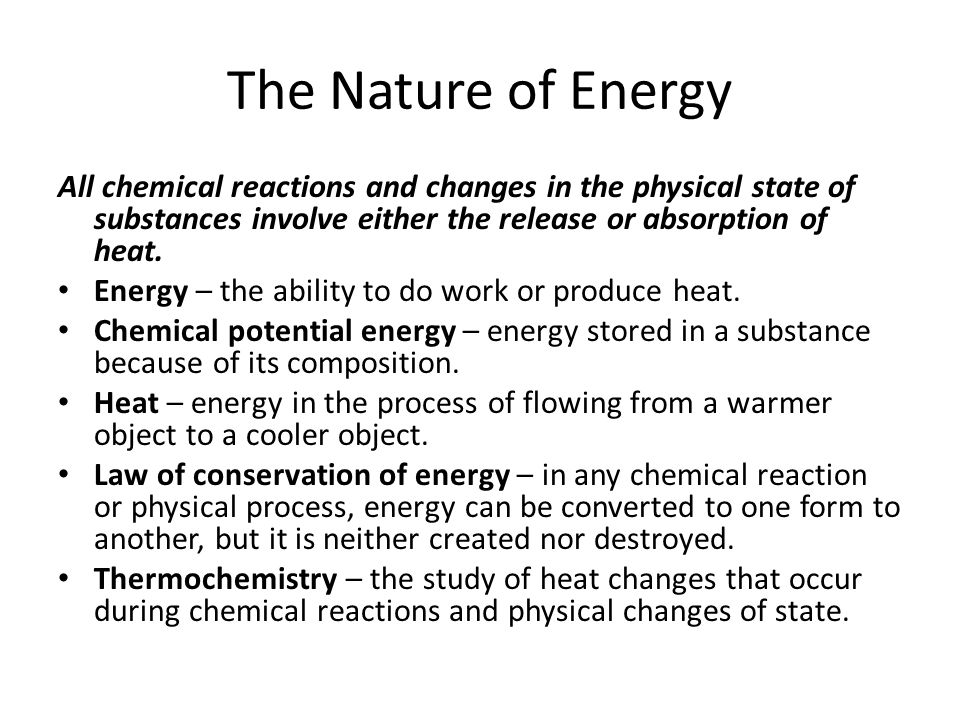 The Nature of Energy

All chemical reactions and changes in the physical state of substances involve either the release or absorption of heat.

• Energy – the ability to do work or produce heat.
• Chemical potential energy – energy stored in a substance because of its composition.
• Heat – energy in the process of flowing from a warmer object to a cooler object.
• Law of conservation of energy – in any chemical reaction or physical process, energy can be converted to one form to another, but it is neither created nor destroyed.
• Thermochemistry – the study of heat changes that occur during chemical reactions and physical changes of state.